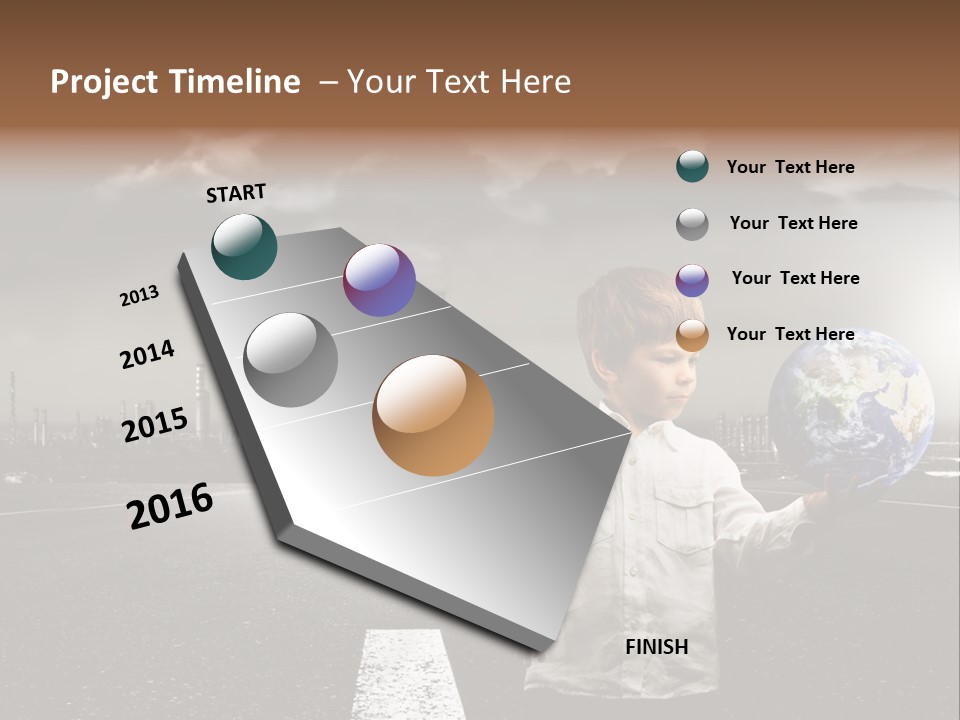 Project Timeline – Your Text Here

START

2013

2014

2015

2016

FINISH

Your Text Here

Your Text Here

Your Text Here

Your Text Here